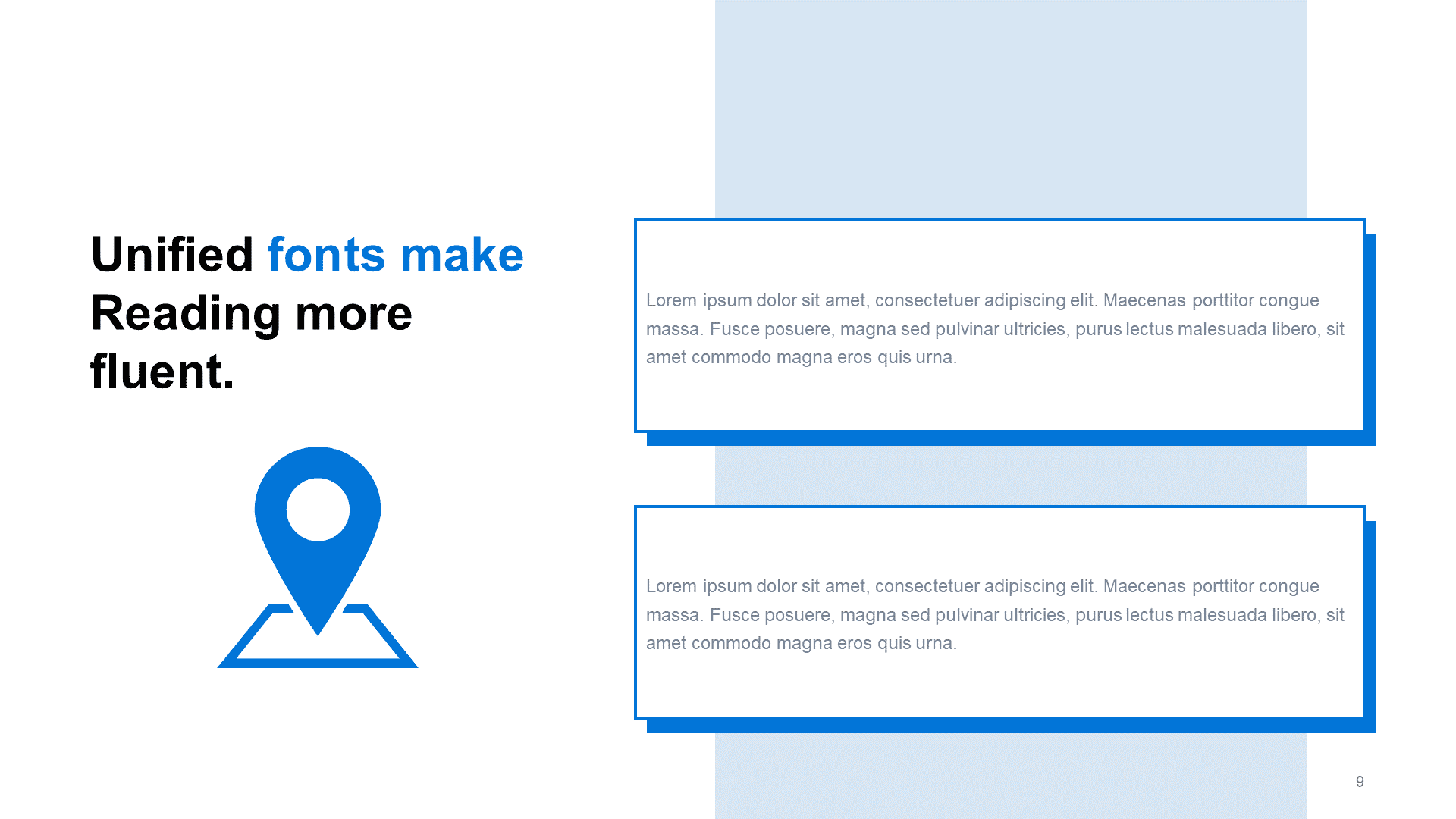 Unified fonts make Reading more fluent.

Lorem ipsum dolor sit amet, consectetuer adipiscing elit. Maecenas porttitor congue massa. Fusce posuere, magna sed pulvinar ultricies, purus lectus malesuada libero, sit amet commodo magna eros quis urna.

Lorem ipsum dolor sit amet, consectetuer adipiscing elit. Maecenas porttitor congue massa. Fusce posuere, magna sed pulvinar ultricies, purus lectus malesuada libero, sit amet commodo magna eros quis urna.

9